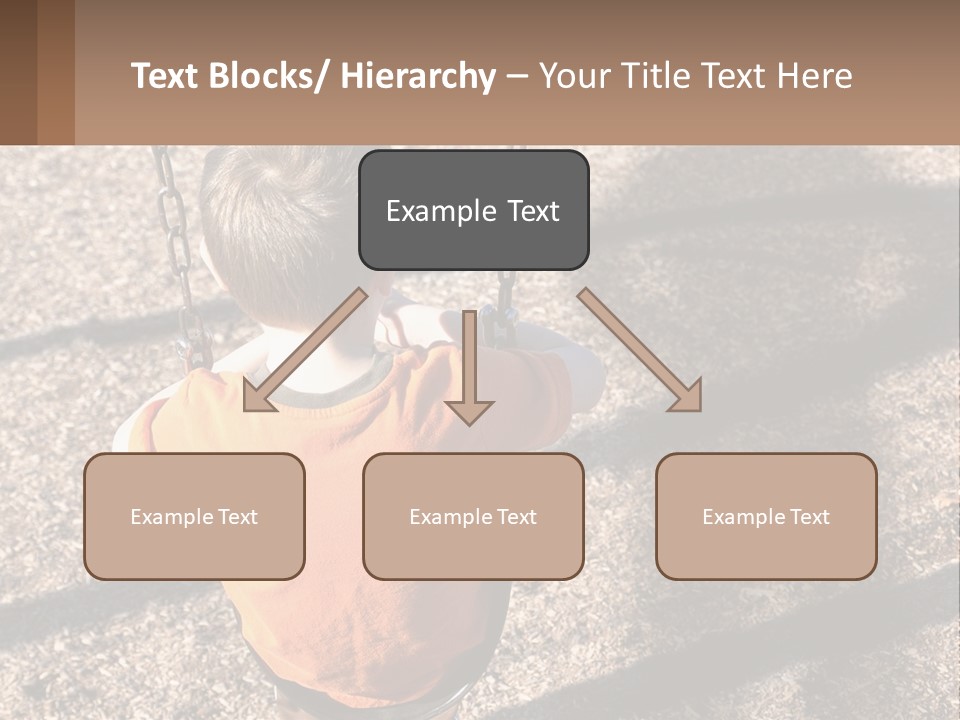 Text Blocks/ Hierarchy – Your Title Text Here

Example Text

Example Text

Example Text

Example Text